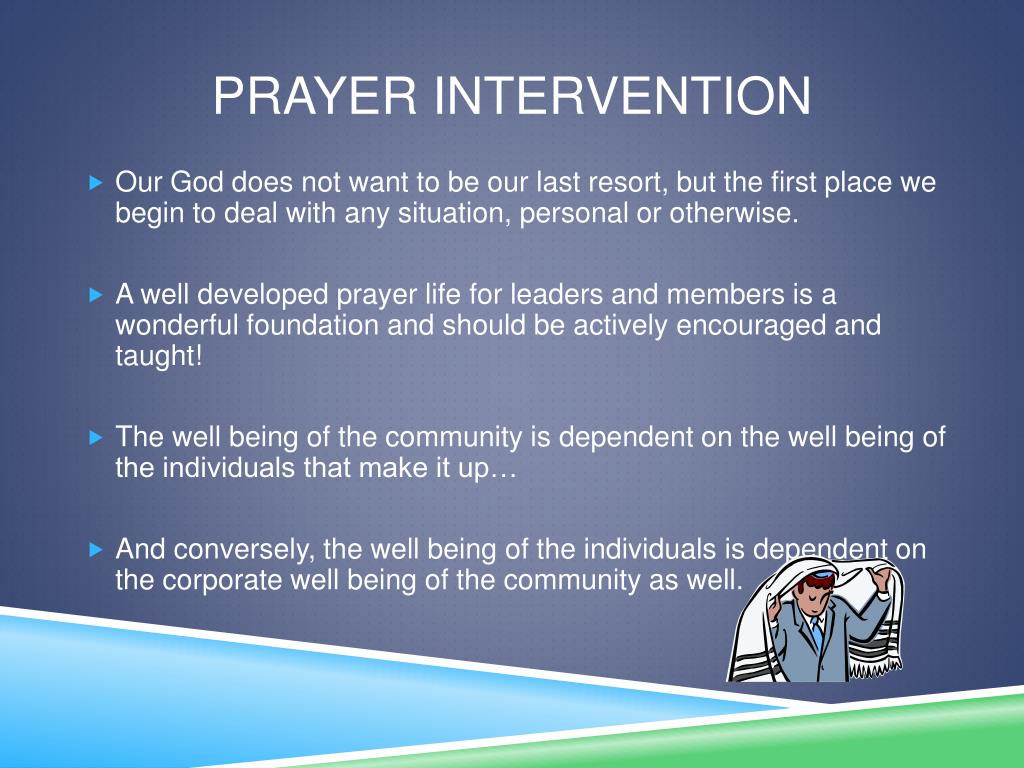 PRAYER INTERVENTION

Our God does not want to be our last resort, but the first place we begin to deal with any situation, personal or otherwise.

A well developed prayer life for leaders and members is a wonderful foundation and should be actively encouraged and taught!

The well being of the community is dependent on the well being of the individuals that make it up…

And conversely, the well being of the individuals is dependent on the corporate well being of the community as well.